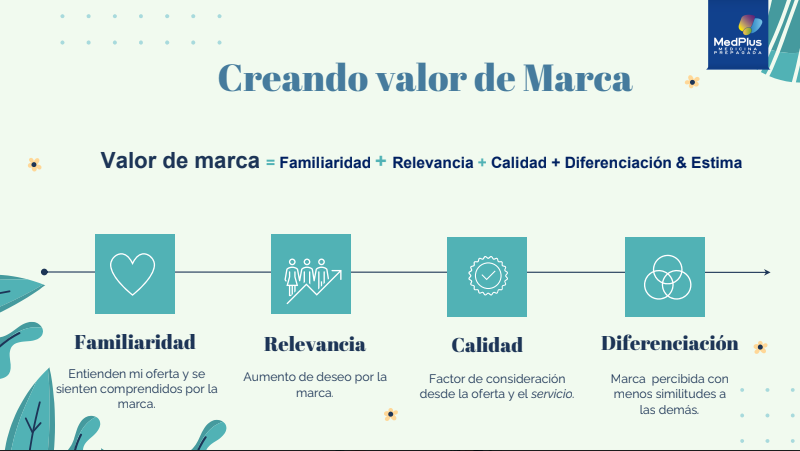 MedPlus
MEDICINA PREPAGADA

Creando valor de Marca

Valor de marca = Familiaridad + Relevancia + Calidad + Diferenciación & Estima

Familiaridad
Entienden mi oferta y se sienten comprendidos por la marca.

Relevancia
Aumento de deseo por la marca.

Calidad
Factor de consideración desde la oferta y el servicio.

Diferenciación
Marca percibida con menos similitudes a las demás.